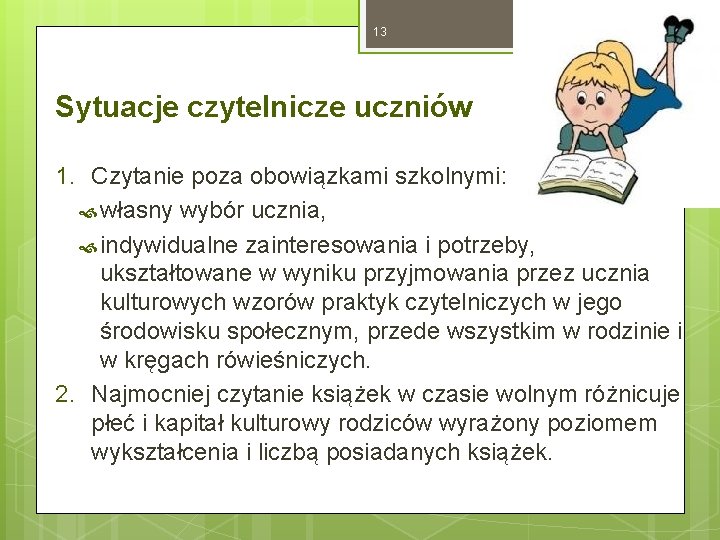 13

Sytuacje czytelnicze uczniów

1. Czytanie poza obowiązkami szkolnymi:
własny wybór ucznia,
indywidualne zainteresowania i potrzeby, ukształtowane w wyniku przyjmowania przez ucznia kulturowych wzorów praktyk czytelniczych w jego środowisku społecznym, przede wszystkim w rodzinie i w kręgach rówieśniczych.
2. Najmocniej czytanie książek w czasie wolnym różnicuje płeć i kapitał kulturowy rodziców wyrażony poziomem wykształcenia i liczbą posiadanych książek.